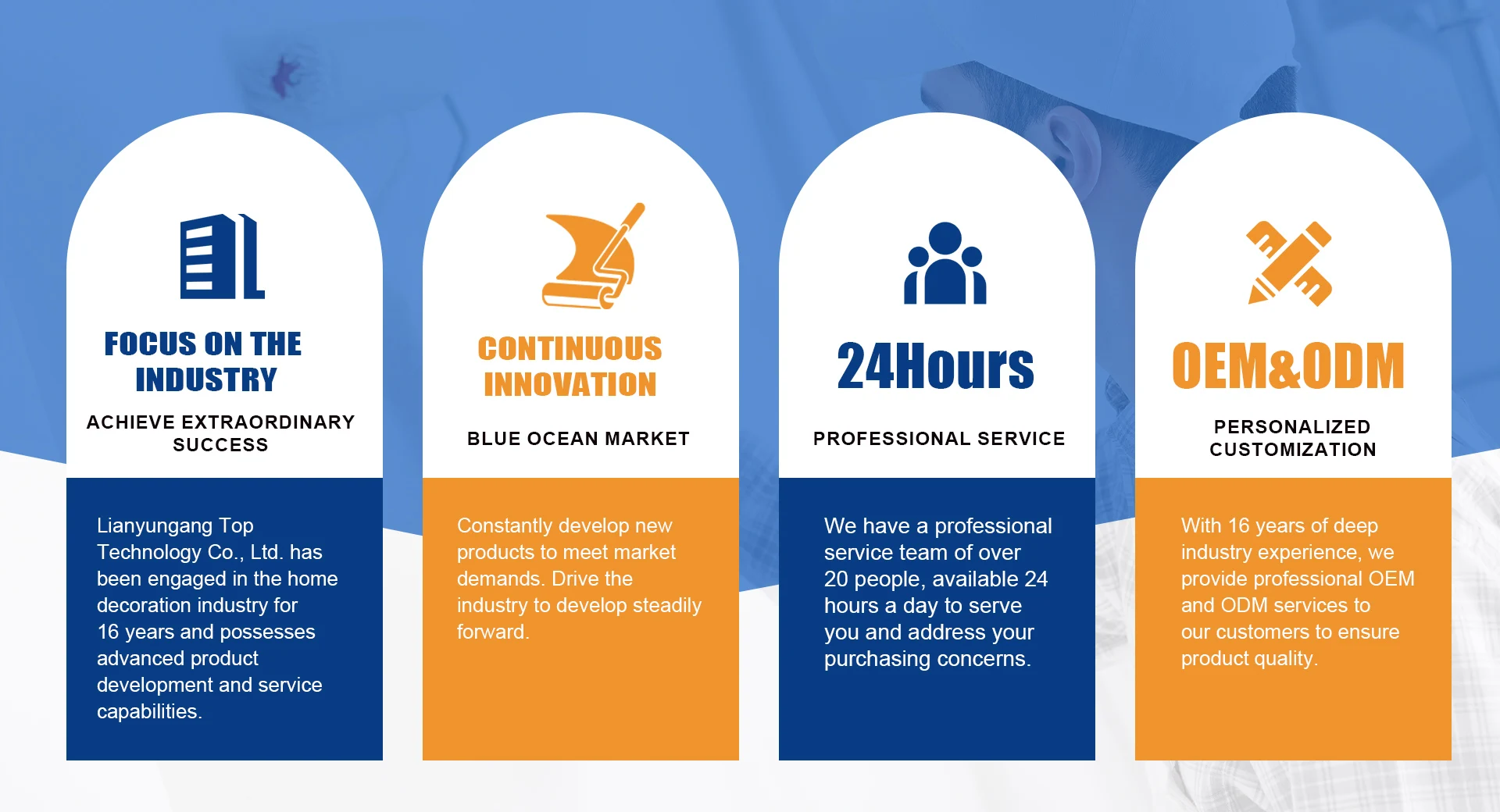 FOCUS ON THE INDUSTRY

ACHIEVE EXTRAORDINARY SUCCESS

Lianyungang Top Technology Co., Ltd. has been engaged in the home decoration industry for 16 years and possesses advanced product development and service capabilities.

CONTINUOUS INNOVATION

BLUE OCEAN MARKET

Constantly develop new products to meet market demands. Drive the industry to develop steadily forward.

24Hours

PROFESSIONAL SERVICE

We have a professional service team of over 20 people, available 24 hours a day to serve you and address your purchasing concerns.

OEM&ODM

PERSONALIZED CUSTOMIZATION

With 16 years of deep industry experience, we provide professional OEM and ODM services to our customers to ensure product quality.